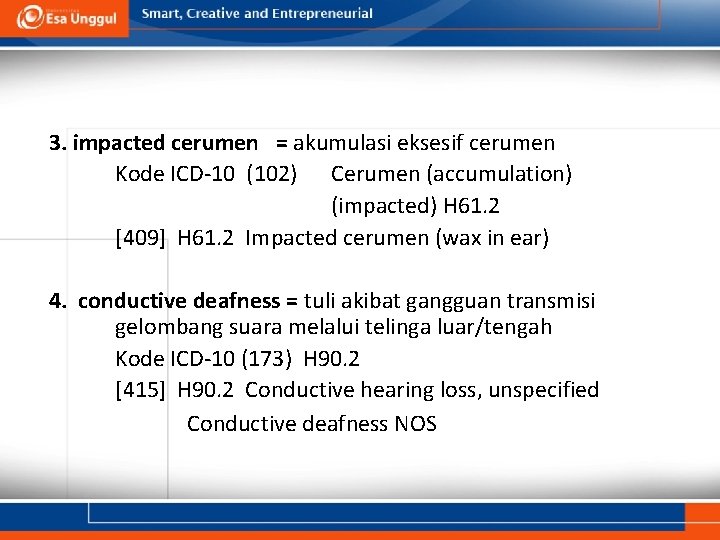 Esa Unggul

Smart, Creative and Entrepreneurial

3. impacted cerumen = akumulasi eksesif cerumen
Kode ICD-10 (102) Cerumen (accumulation) (impacted) H61.2
[409] H61.2 Impacted cerumen (wax in ear)

4. conductive deafness = tuli akibat gangguan transmisi gelombang suara melalui telinga luar/tengah
Kode ICD-10 (173) H90.2
[415] H90.2 Conductive hearing loss, unspecified
Conductive deafness NOS